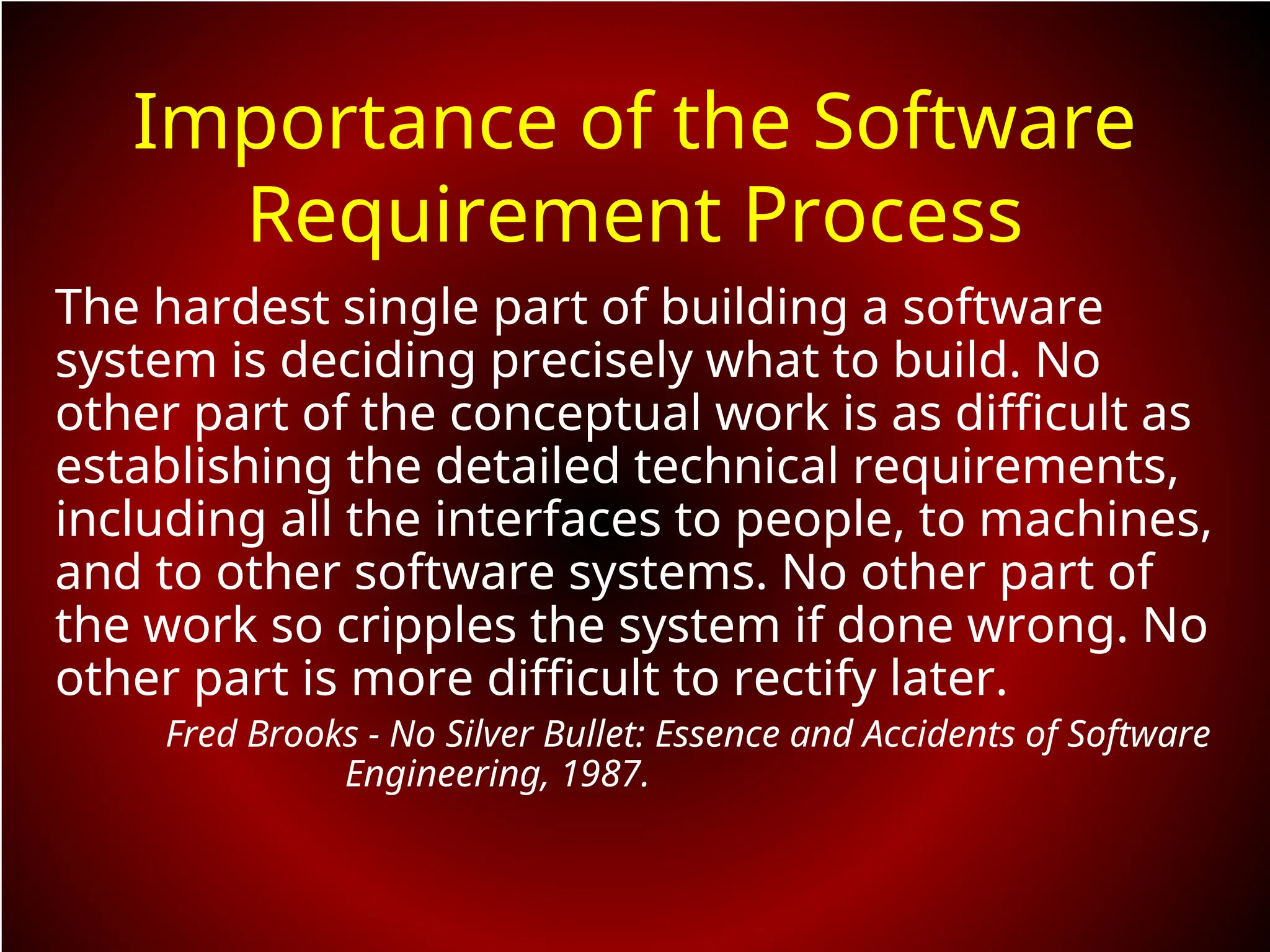 Importance of the Software Requirement Process

The hardest single part of building a software system is deciding precisely what to build. No other part of the conceptual work is as difficult as establishing the detailed technical requirements, including all the interfaces to people, to machines, and to other software systems. No other part of the work so cripples the system if done wrong. No other part is more difficult to rectify later.

Fred Brooks - No Silver Bullet: Essence and Accidents of Software Engineering, 1987.